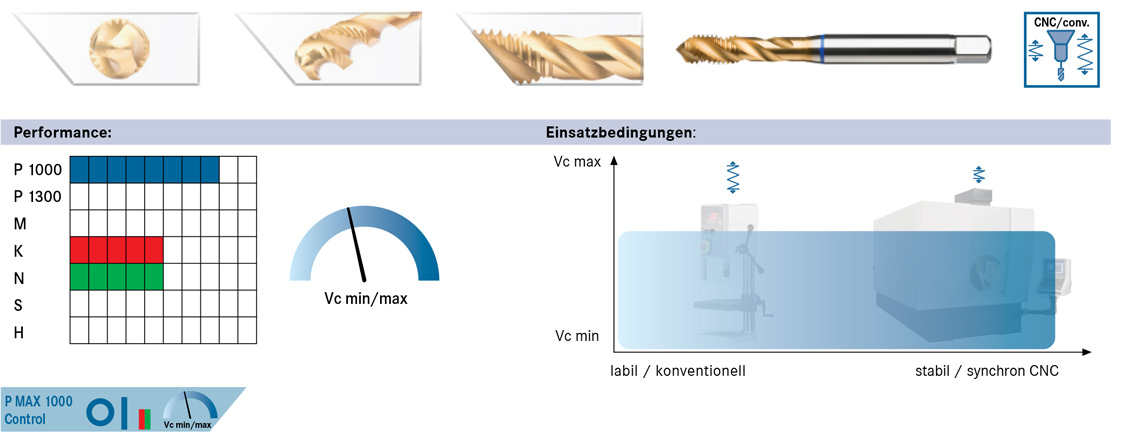 CNC/conv.

Performance:

P 1000
P 1300
M
K
N
S
H

Vc min/max

Einsatzbedingungen:

Vc max

Vc min

labil / konventionell

stabil / synchron CNC

P MAX 1000 Control

Vc min/max